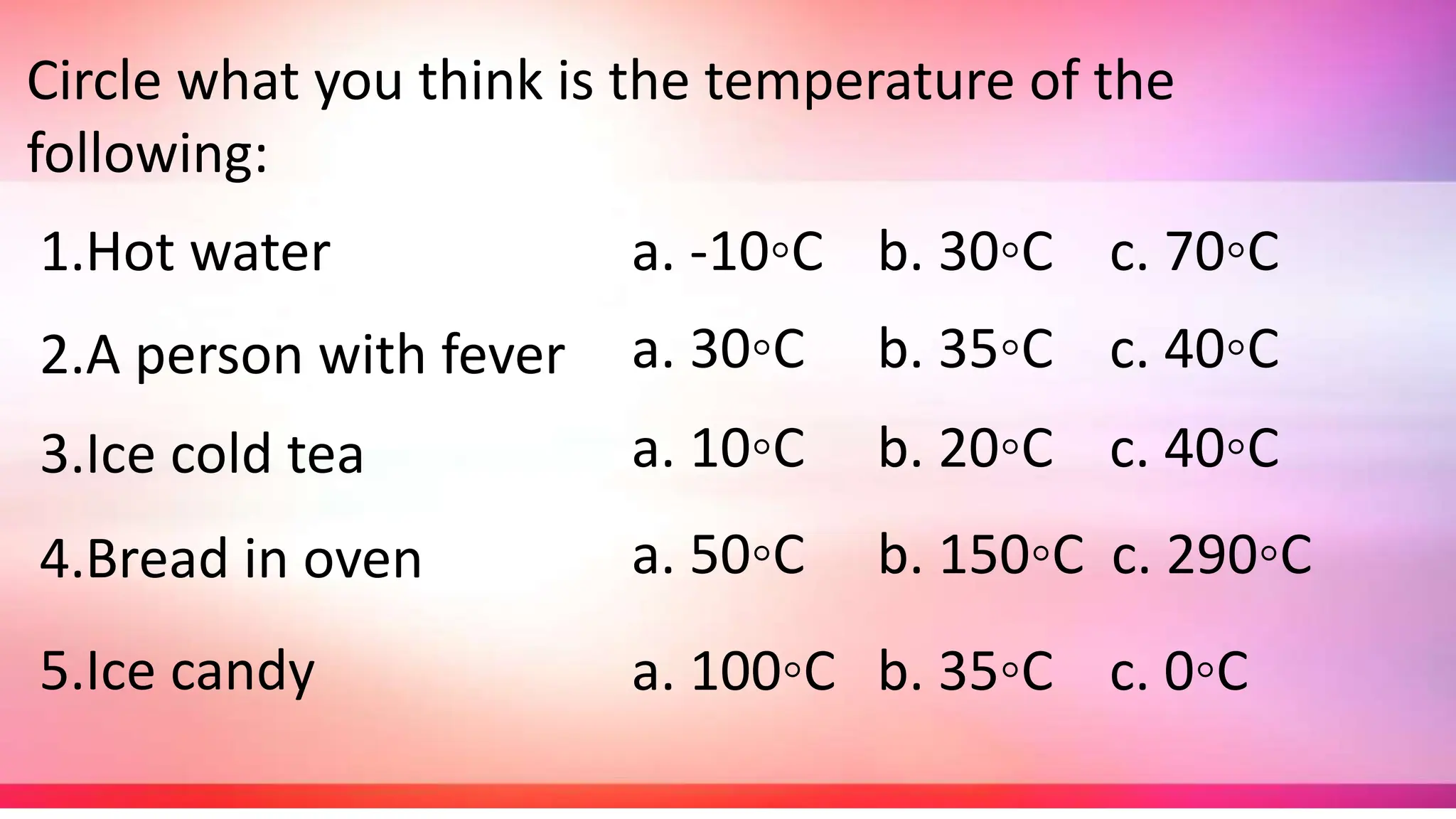 Circle what you think is the temperature of the following:

1.Hot water a. -10◦C b. 30◦C c. 70◦C

2.A person with fever a. 30◦C b. 35◦C c. 40◦C

3.Ice cold tea a. 10◦C b. 20◦C c. 40◦C

4.Bread in oven a. 50◦C b. 150◦C c. 290◦C

5.Ice candy a. 100◦C b. 35◦C c. 0◦C